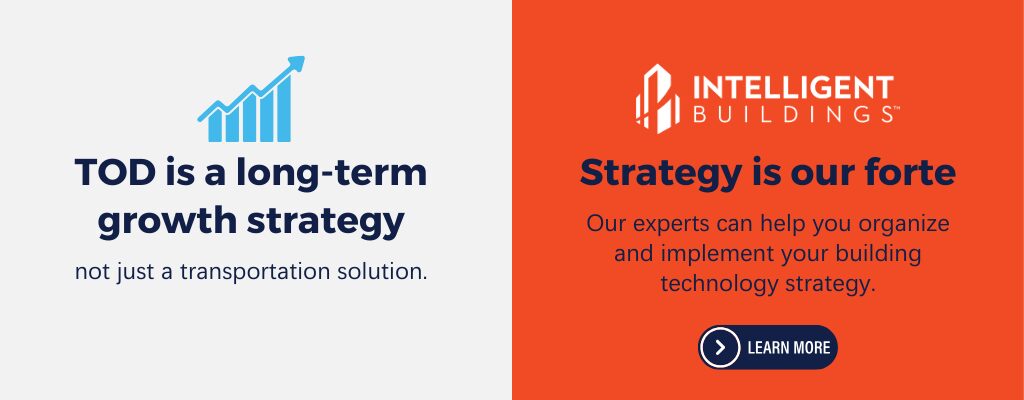 TOD is a long-term growth strategy

not just a transportation solution.

INTELLIGENT BUILDINGS™

Strategy is our forte

Our experts can help you organize and implement your building technology strategy.

LEARN MORE